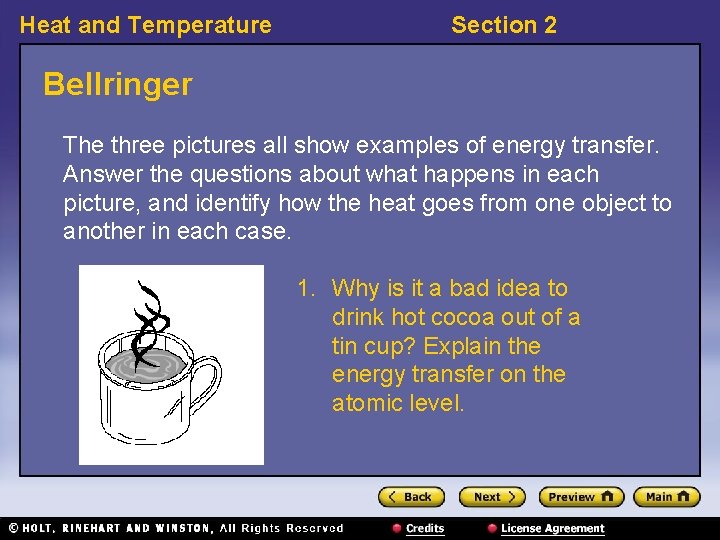 Heat and Temperature

Section 2

Bellringer

The three pictures all show examples of energy transfer. Answer the questions about what happens in each picture, and identify how the heat goes from one object to another in each case.

1. Why is it a bad idea to drink hot cocoa out of a tin cup? Explain the energy transfer on the atomic level.

Back
Next
Preview
Main

© HOLT, RINEHART AND WINSTON, All Rights Reserved
Credits
License Agreement